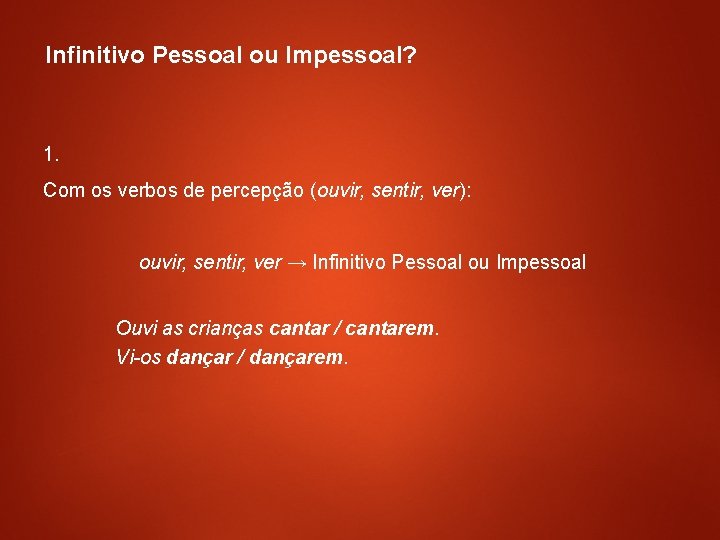 Infinitivo Pessoal ou Impessoal?

1.

Com os verbos de percepção (ouvir, sentir, ver):

ouvir, sentir, ver → Infinitivo Pessoal ou Impessoal

Ouvi as crianças cantar / cantarem.
Vi-os dançar / dançarem.